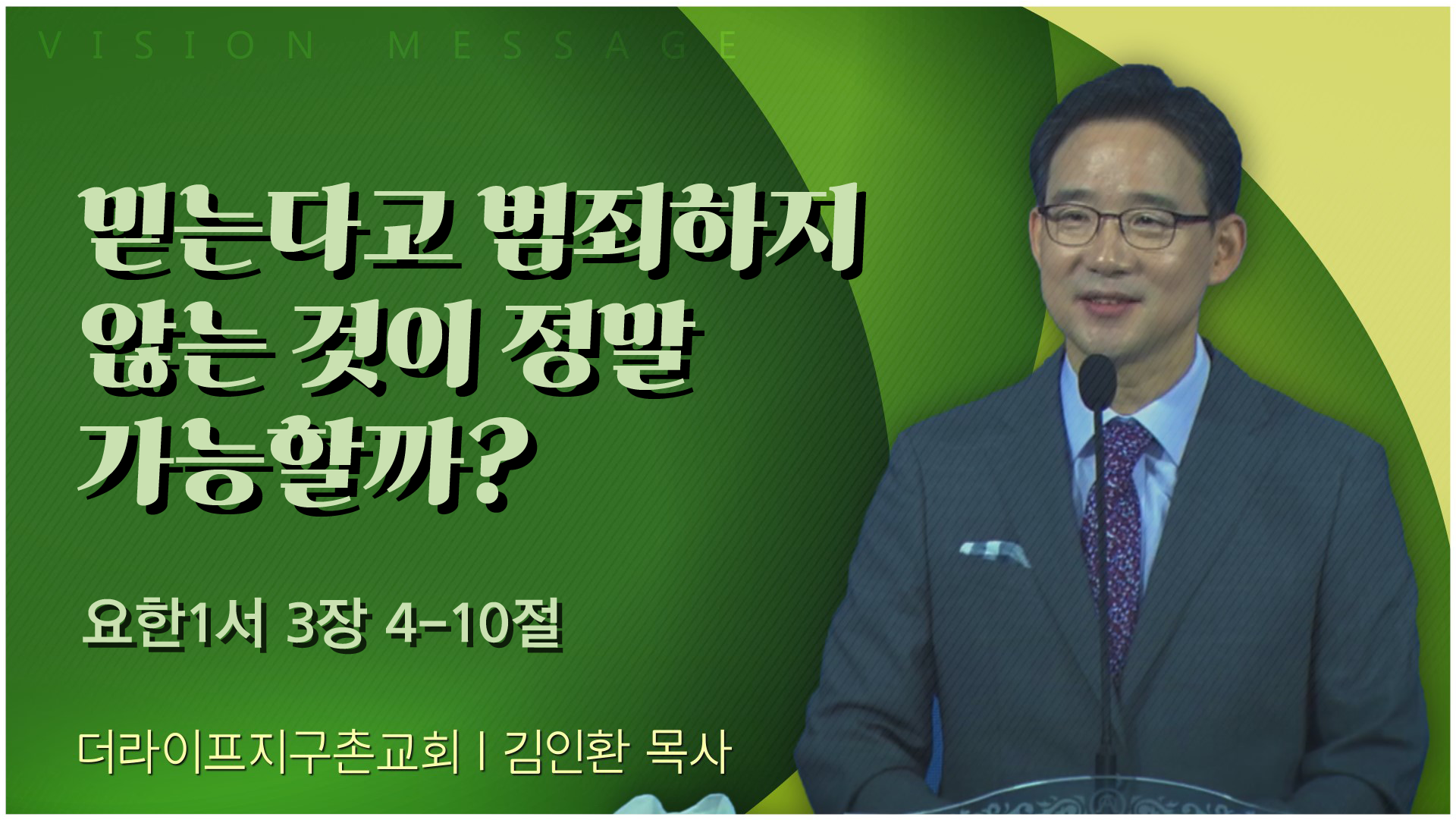 VISION MESSAGE

믿는다고 범죄하지 않는 것이 정말 가능할까?

요한1서 3장 4-10절

더라이프지구촌교회 | 김인환 목사